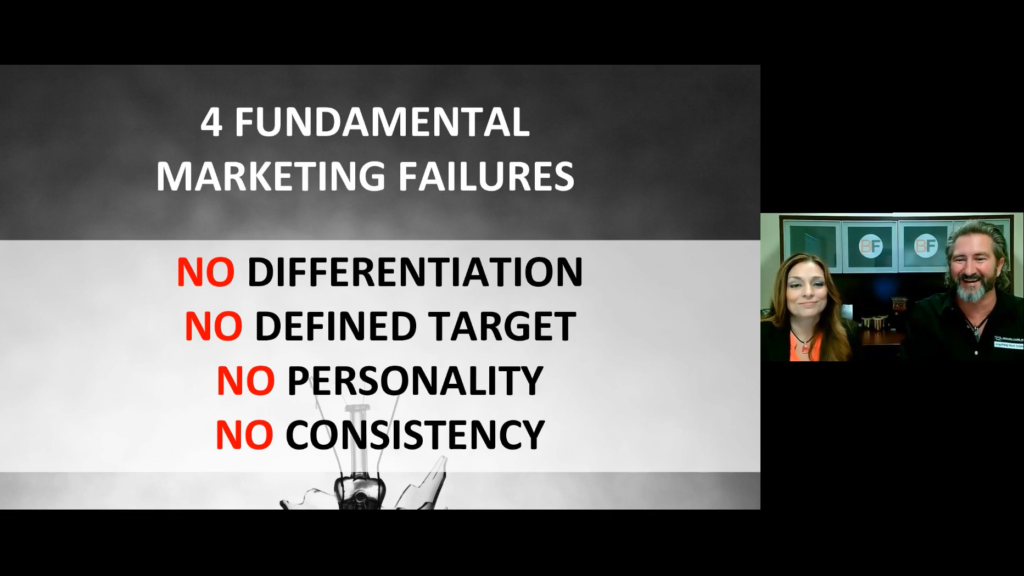 4 FUNDAMENTAL MARKETING FAILURES

NO DIFFERENTIATION
NO DEFINED TARGET
NO PERSONALITY
NO CONSISTENCY

BF BF